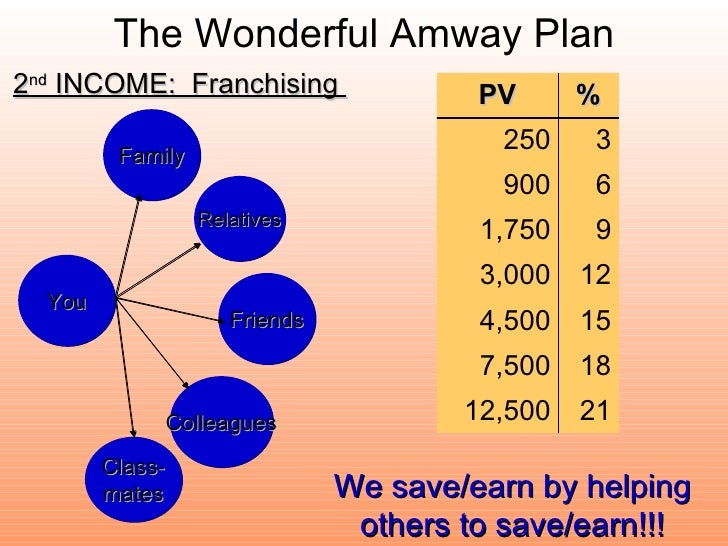 The Wonderful Amway Plan

2nd INCOME: Franchising

Family

Relatives

You

Friends

Colleagues

Class-mates

| PV | % |
|---|---|
| 250 | 3 |
| 900 | 6 |
| 1,750 | 9 |
| 3,000 | 12 |
| 4,500 | 15 |
| 7,500 | 18 |
| 12,500 | 21 |

We save/earn by helping others to save/earn!!!